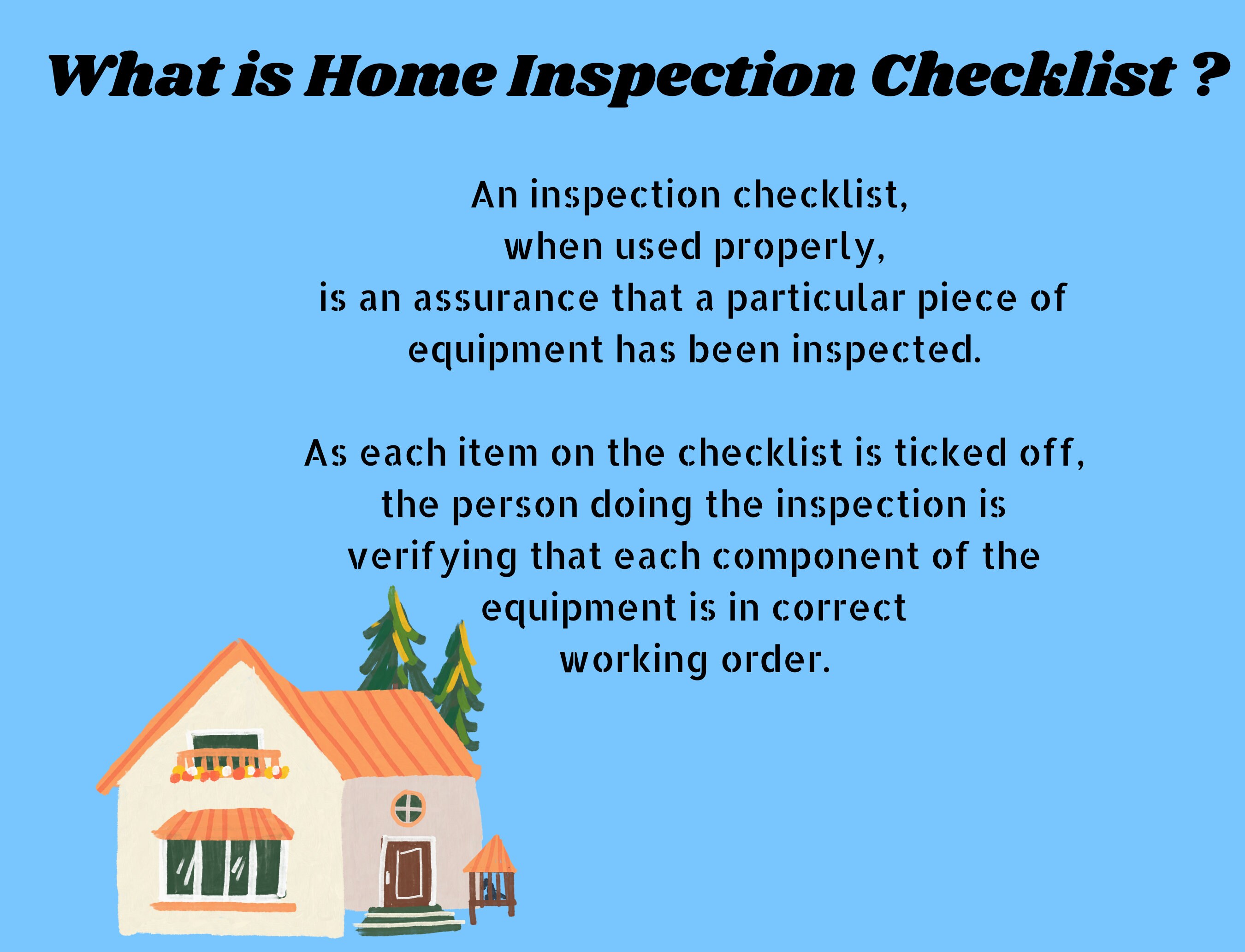 What is Home Inspection Checklist ?

An inspection checklist, when used properly, is an assurance that a particular piece of equipment has been inspected.

As each item on the checklist is ticked off, the person doing the inspection is verifying that each component of the equipment is in correct working order.